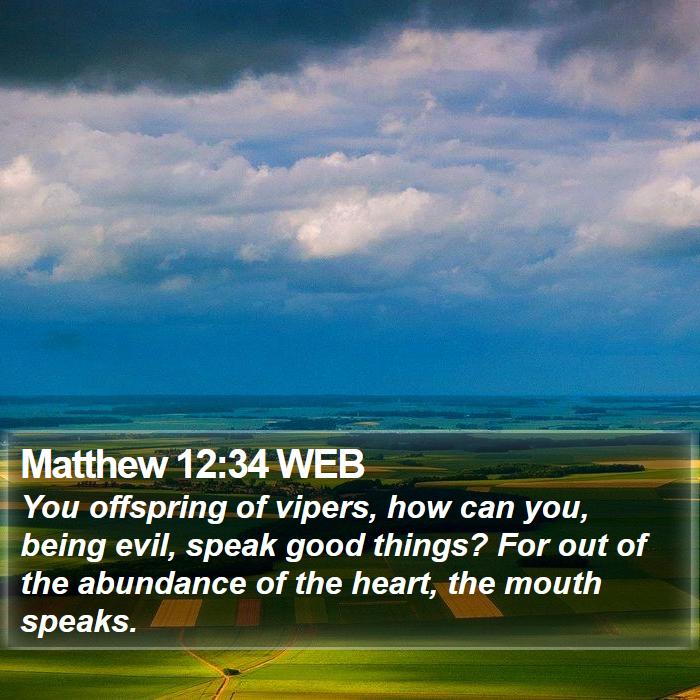 Matthew 12:34 WEB
You offspring of vipers, how can you, being evil, speak good things? For out of the abundance of the heart, the mouth speaks.